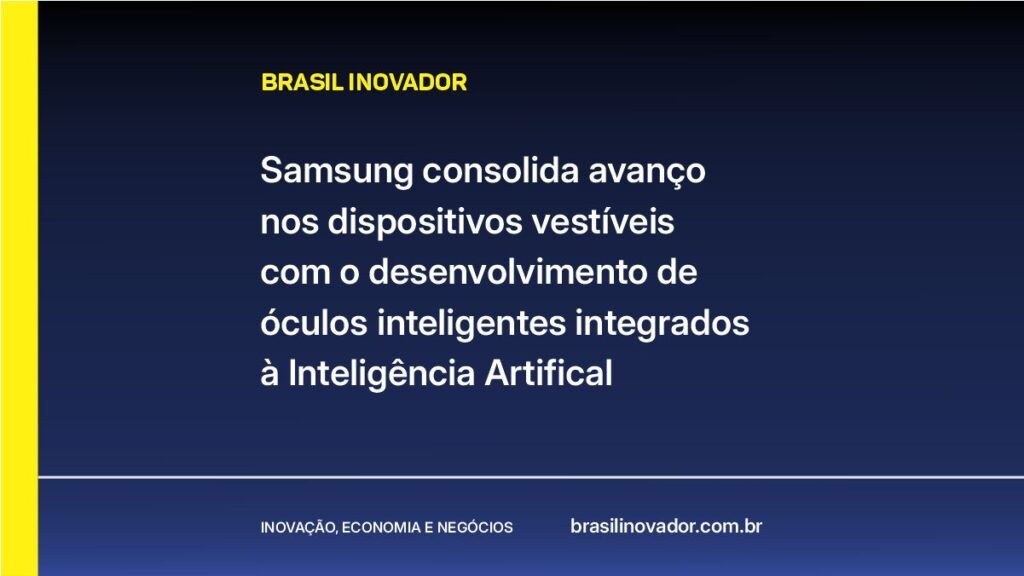 BRASIL INOVADOR

Samsung consolida avanço nos dispositivos vestíveis com o desenvolvimento de óculos inteligentes integrados à Inteligência Artifical

INOVAÇÃO, ECONOMIA E NEGÓCIOS

brasilinovador.com.br